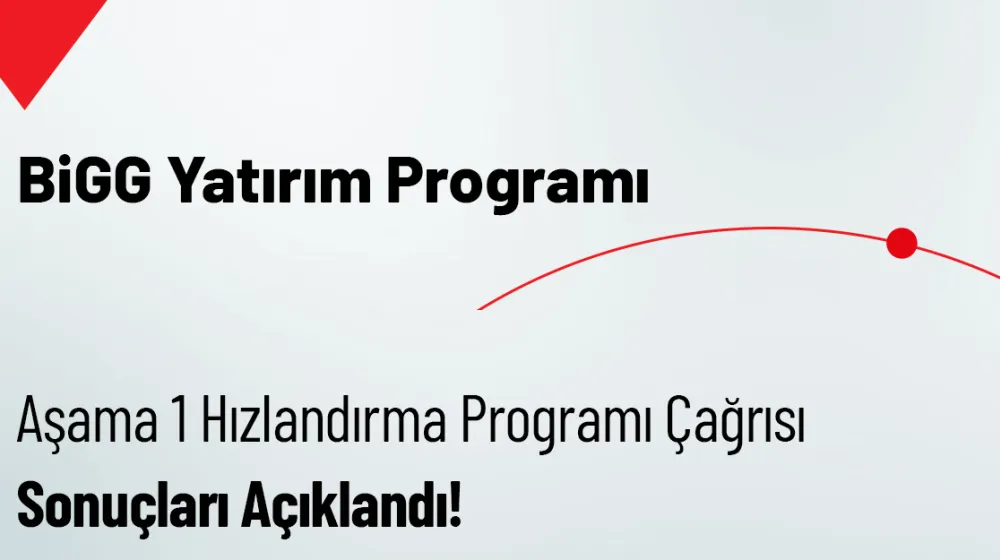 BiGG Yatırım Programı

Aşama 1 Hızlandırma Programı Çağrısı
Sonuçları Açıklandı!